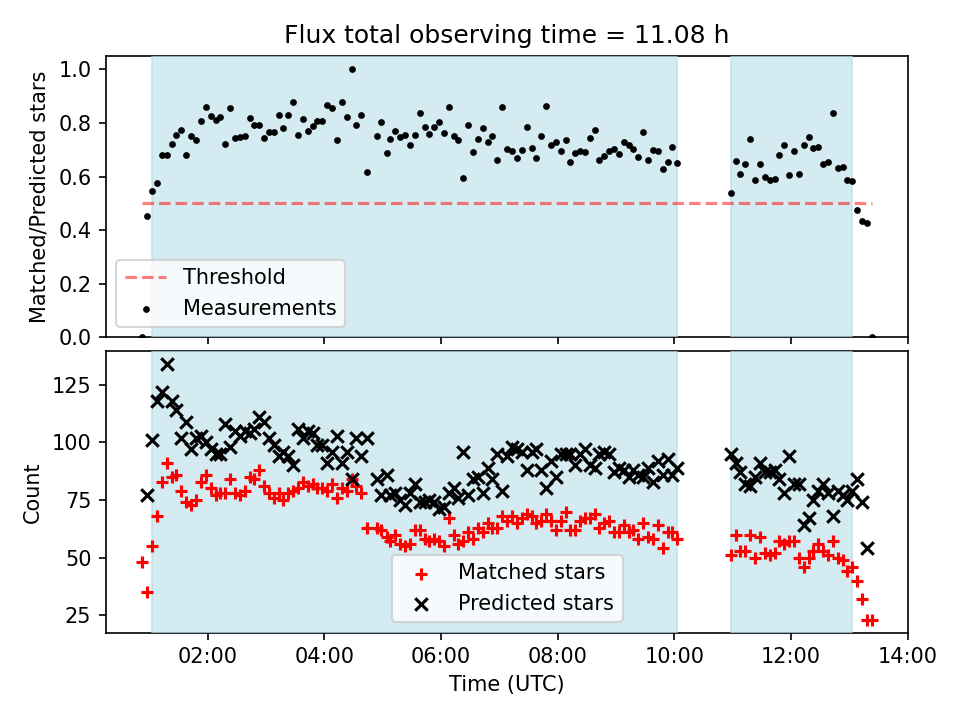 Flux total observing time = 11.08 h

Matched/Predicted stars

1.0
0.8
0.6
0.4
0.2
0.0

Threshold
Measurements

Count

125
100
75
50
25

Matched stars
Predicted stars

02:00 04:00 06:00 08:00 10:00 12:00 14:00

Time (UTC)